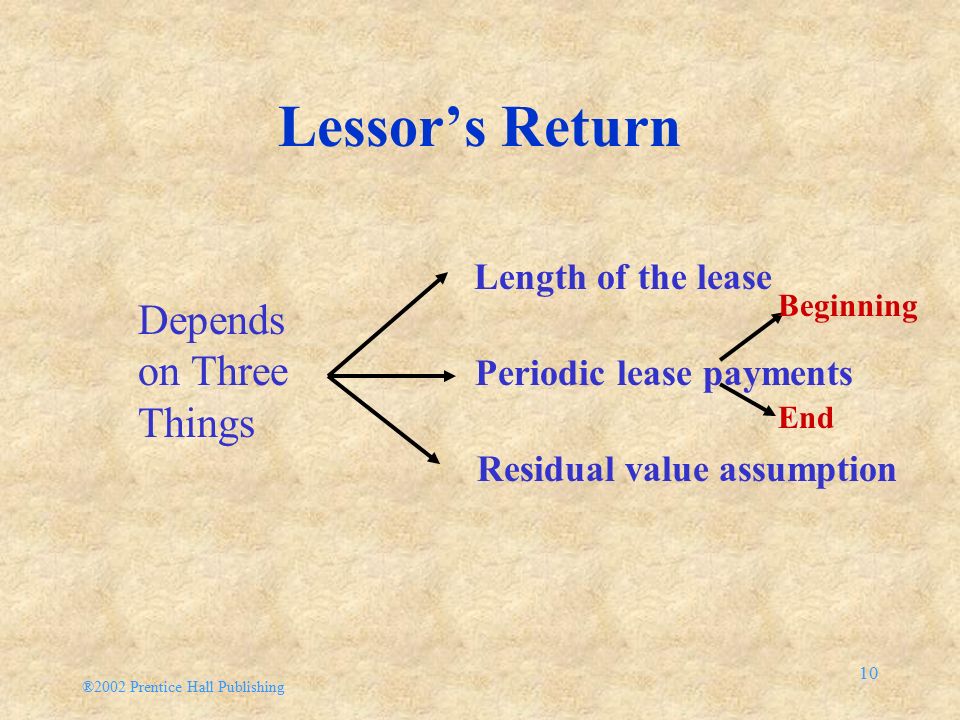 Lessor’s Return

Depends on Three Things

Length of the lease

Periodic lease payments

Beginning

End

Residual value assumption

®2002 Prentice Hall Publishing

10